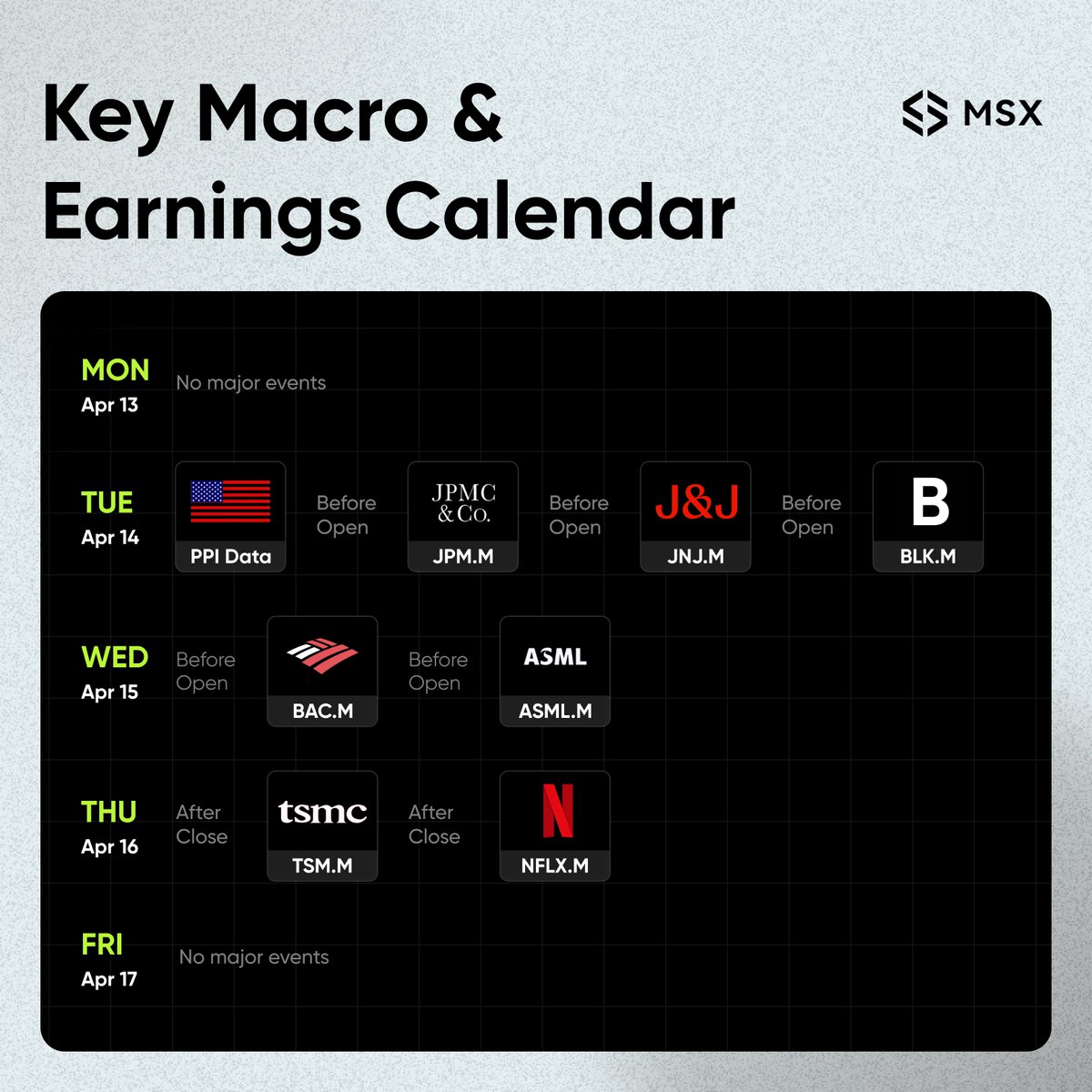 Key Macro &
Earnings Calendar

MSX

MON
Apr 13
No major events

TUE
Apr 14
PPI Data
Before Open
JPMC & Co.
JPM.M
Before Open
J&J
JNJ.M
Before Open
B
BLK.M

WED
Apr 15
Before Open
BAC.M
Before Open
ASML
ASML.M

THU
Apr 16
After Close
tsmc
TSM.M
After Close
N
NFLX.M

FRI
Apr 17
No major events